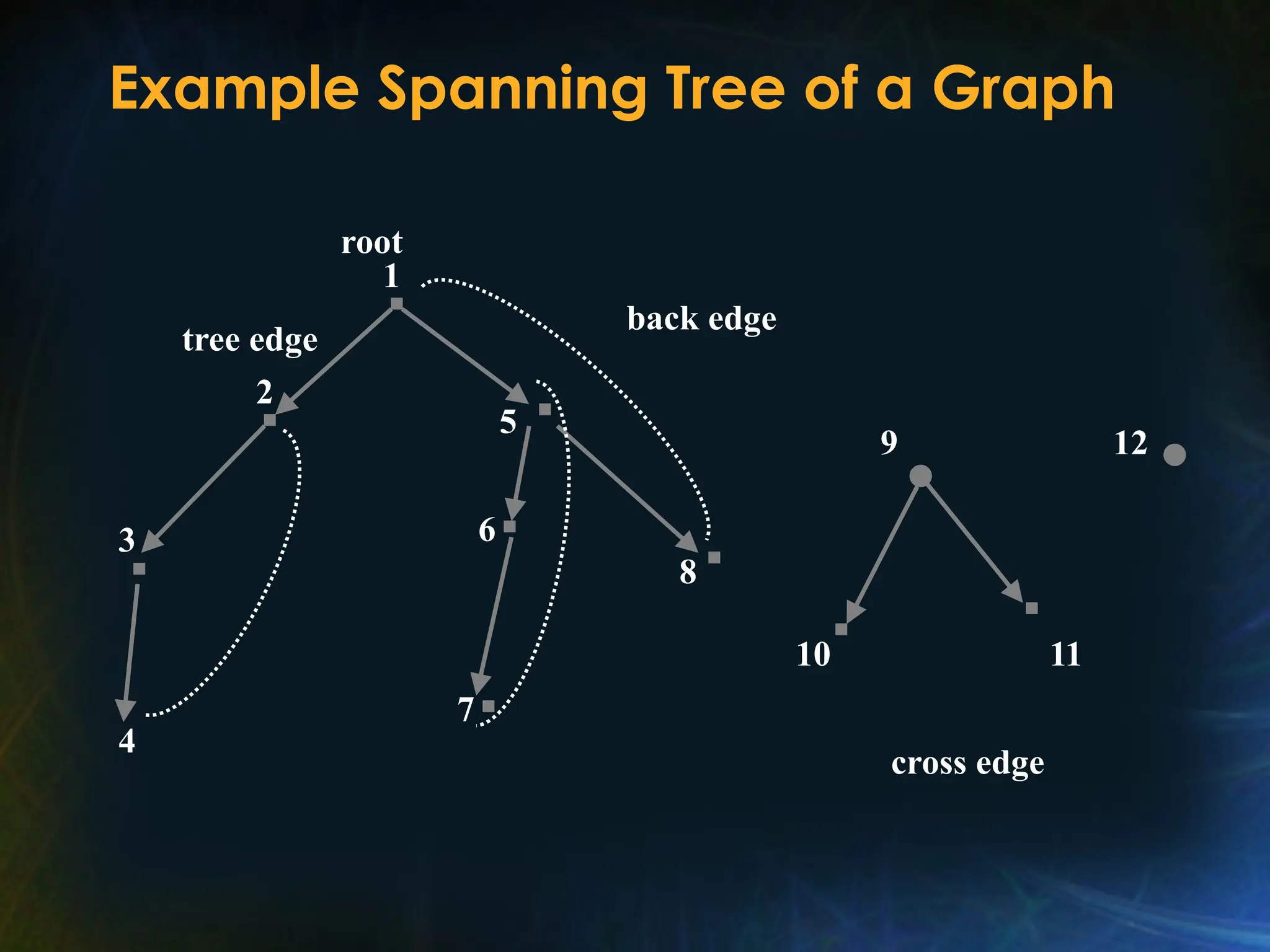 Example Spanning Tree of a Graph

root
1

tree edge

back edge

2

5

9

12

3

6

8

10

11

7

4

cross edge